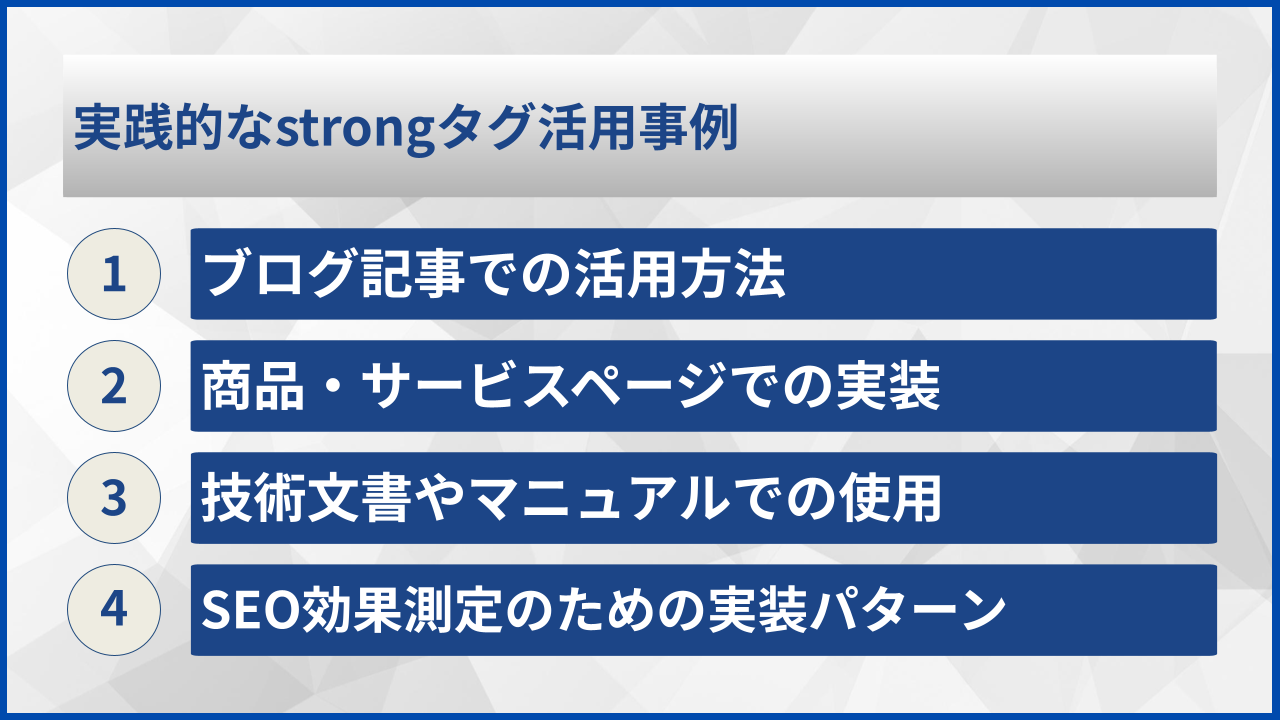 実践的なstrongタグ活用事例

1 ブログ記事での活用方法

2 商品・サービスページでの実装

3 技術文書やマニュアルでの使用

4 SEO効果測定のための実装パターン